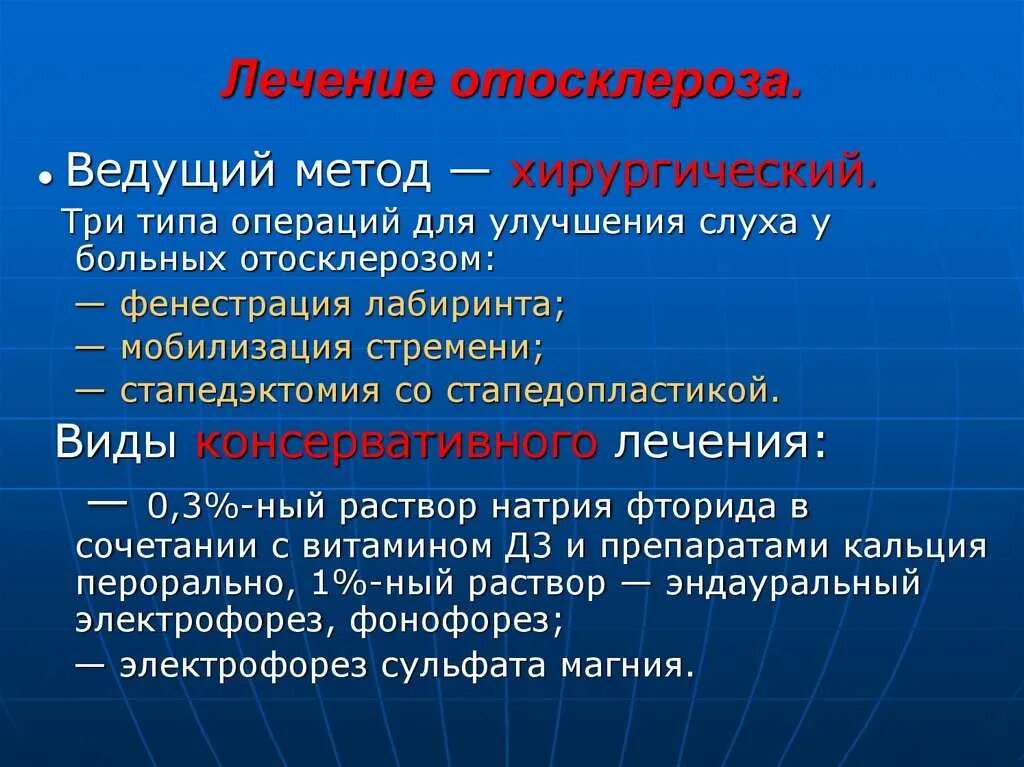 Лечение отосклероза.

• Ведущий метод — хирургический.

Три типа операций для улучшения слуха у больных отосклерозом:

— фенестрация лабиринта;

— мобилизация стремени;

— стапедэктомия со стапедопластикой.

Виды консервативного лечения:

— 0,3%-ный раствор натрия фторида в сочетании с витамином Д3 и препаратами кальция перорально, 1%-ный раствор — эндауральный электрофорез, фонофорез;

— электрофорез сульфата магния.